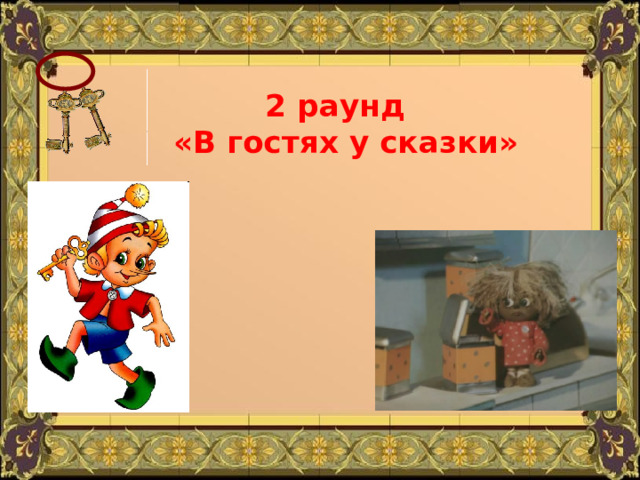 2 раунд
«В гостях у сказки»